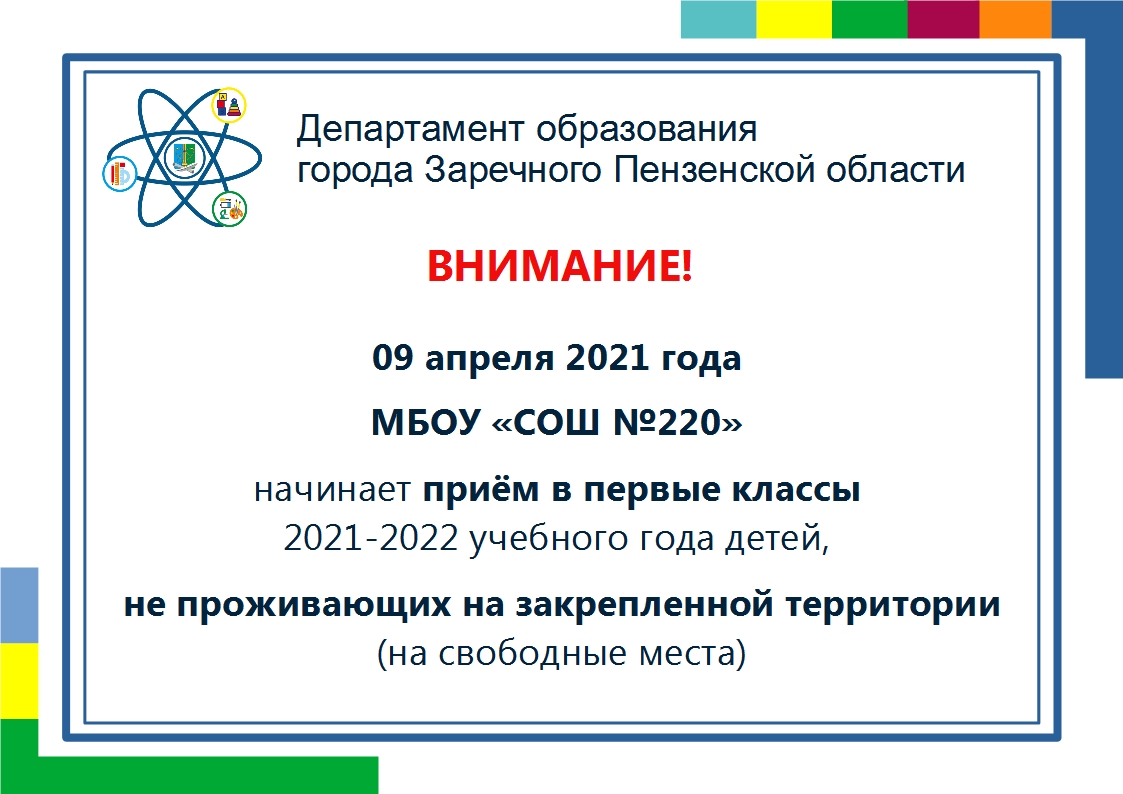 Департамент образования города Заречного Пензенской области

ВНИМАНИЕ!

09 апреля 2021 года

МБОУ «СОШ №220»

начинает приём в первые классы 2021-2022 учебного года детей,

не проживающих на закрепленной территории (на свободные места)